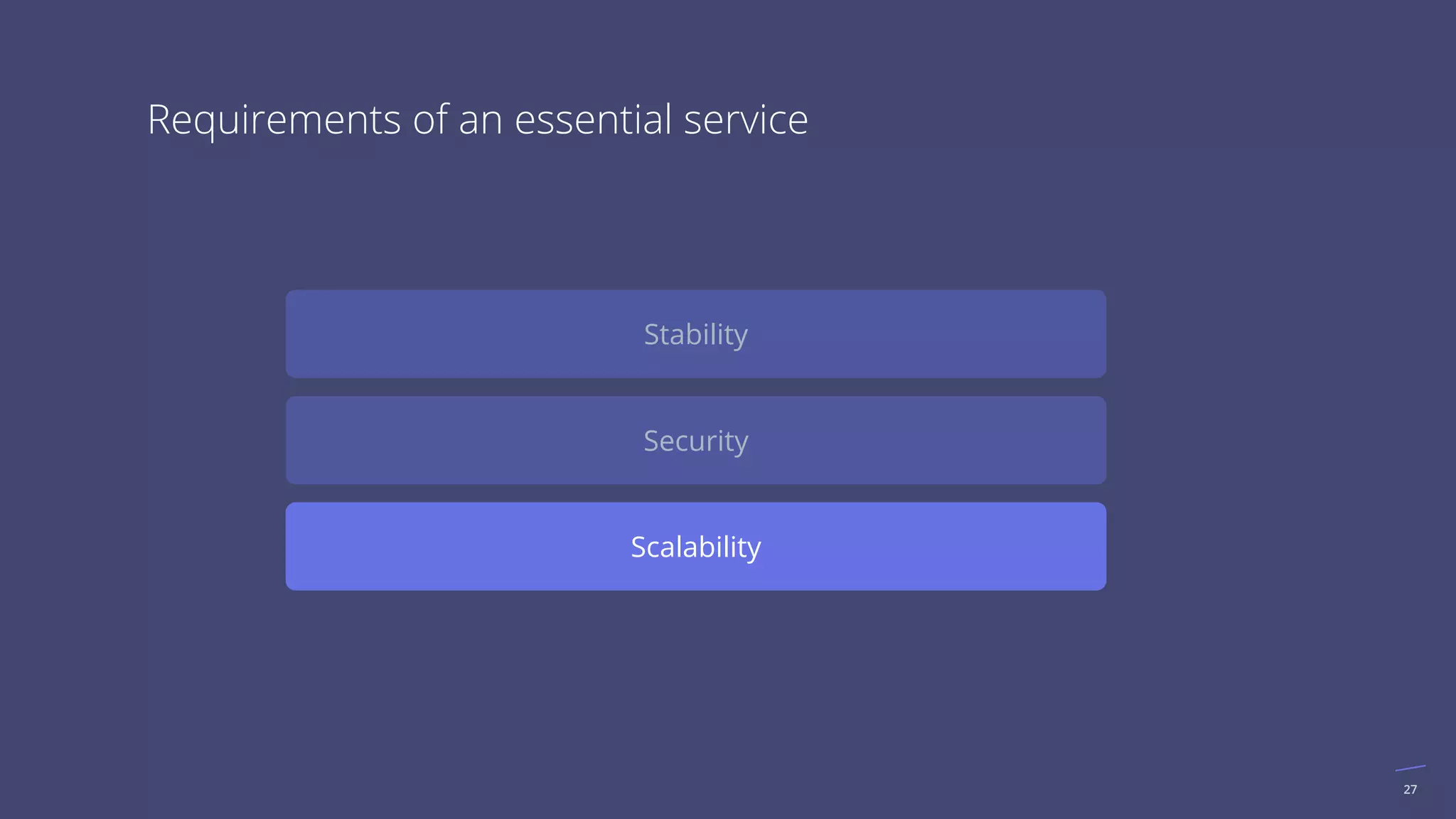 Requirements of an essential service

Stability

Security

Scalability

27